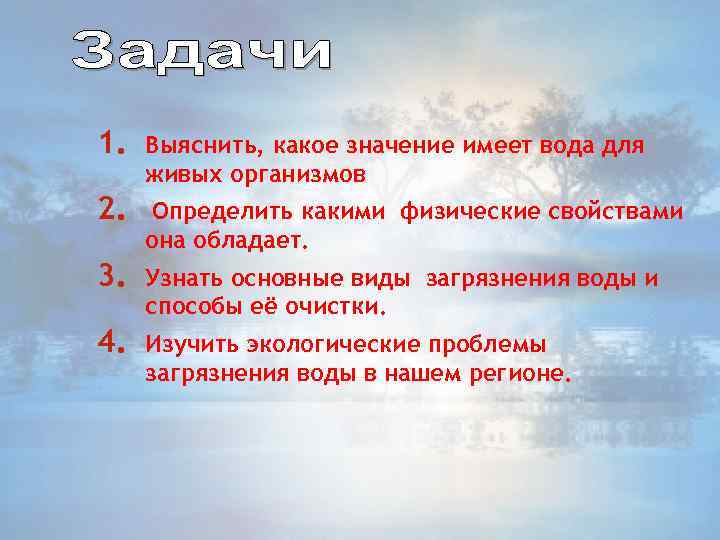 Задачи

1. Выяснить, какое значение имеет вода для живых организмов

2. Определить какими физические свойствами она обладает.

3. Узнать основные виды загрязнения воды и способы её очистки.

4. Изучить экологические проблемы загрязнения воды в нашем регионе.